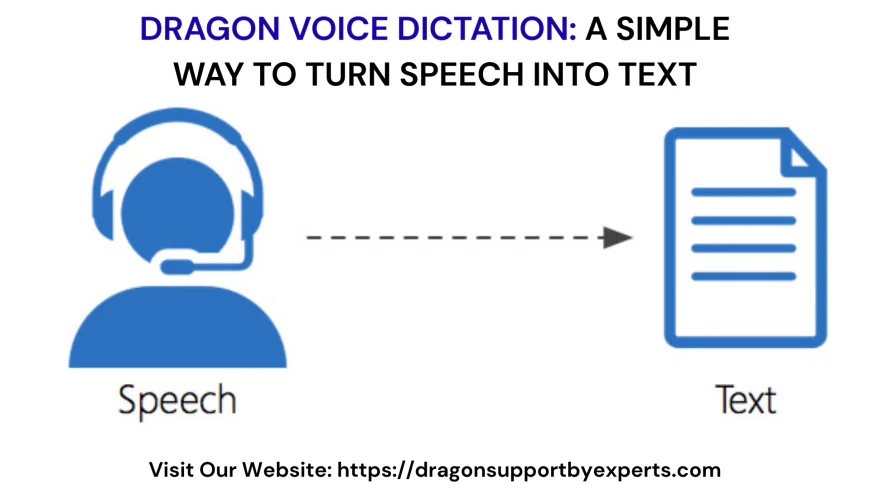 DRAGON VOICE DICTATION: A SIMPLE WAY TO TURN SPEECH INTO TEXT

Speech

Text

Visit Our Website: https://dragonsupportbyexperts.com